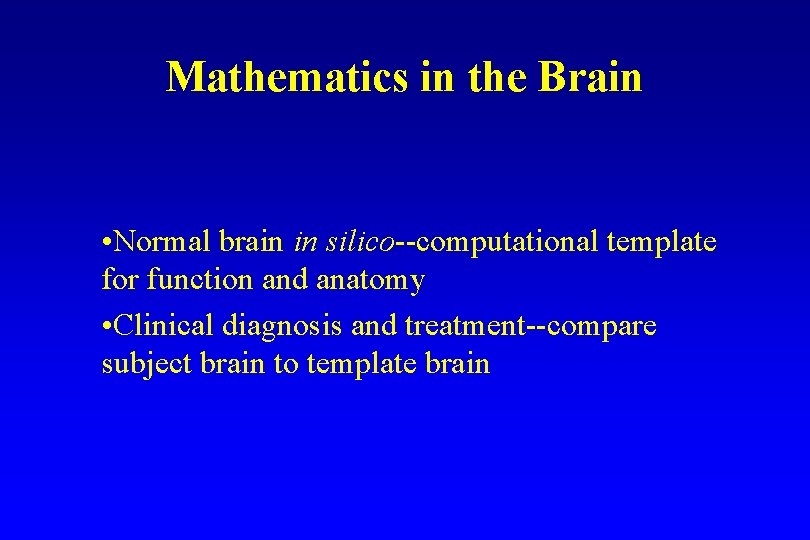 Mathematics in the Brain

•Normal brain in silico--computational template for function and anatomy

•Clinical diagnosis and treatment--compare subject brain to template brain